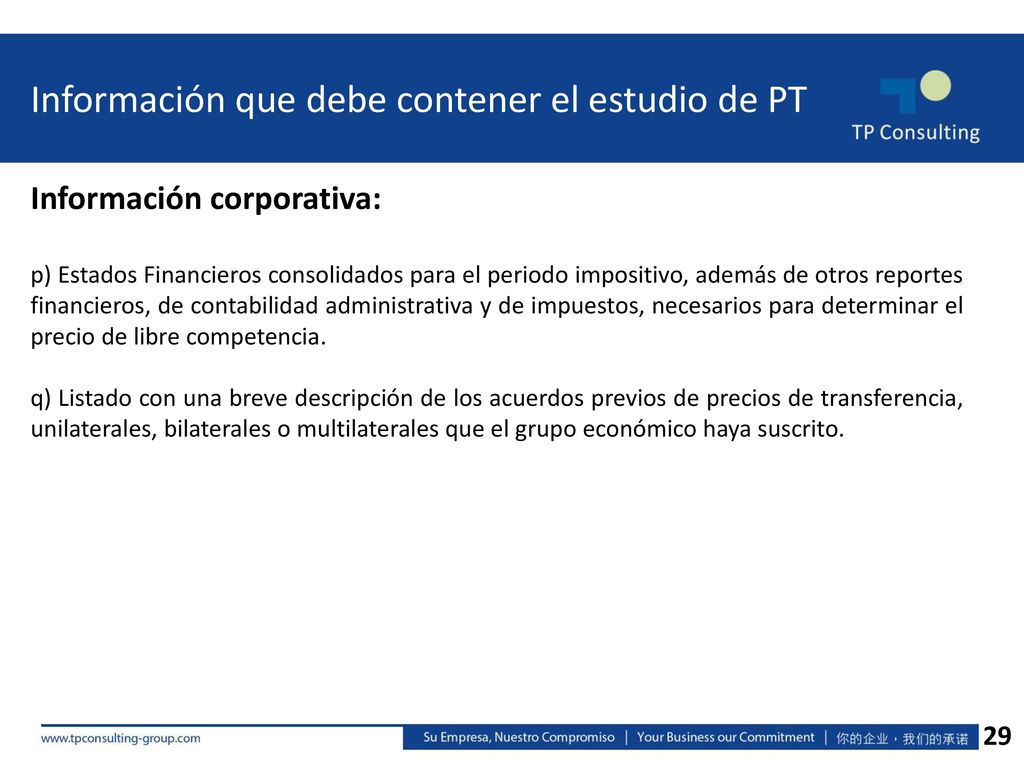 Información que debe contener el estudio de PT

TP Consulting

Información corporativa:

p) Estados Financieros consolidados para el periodo impositivo, además de otros reportes financieros, de contabilidad administrativa y de impuestos, necesarios para determinar el precio de libre competencia.

q) Listado con una breve descripción de los acuerdos previos de precios de transferencia, unilaterales, bilaterales o multilaterales que el grupo económico haya suscrito.

www.tpconsulting-group.com

Su Empresa, Nuestro Compromiso | Your Business our Commitment | 你的企业，我们的承诺

29